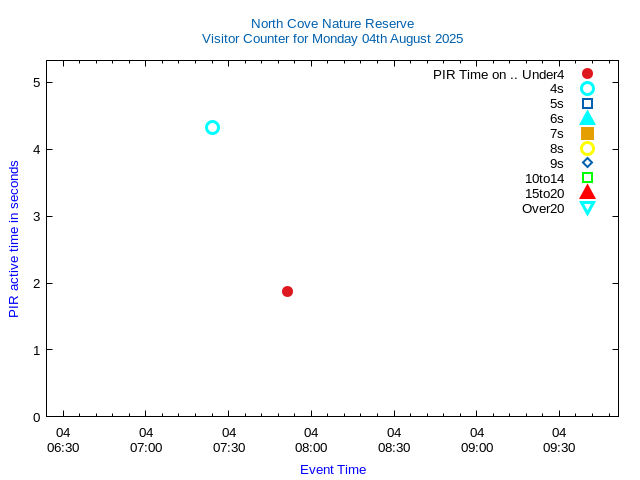 North Cove Nature Reserve
Visitor Counter for Monday 04th August 2025

PIR Time on .. Under4
4s
5s
6s
7s
8s
9s
10to14
15to20
Over20

PIR active time in seconds

5
4
3
2
1
0

04 06:30
04 07:00
04 07:30
04 08:00
04 08:30
04 09:00
04 09:30

Event Time